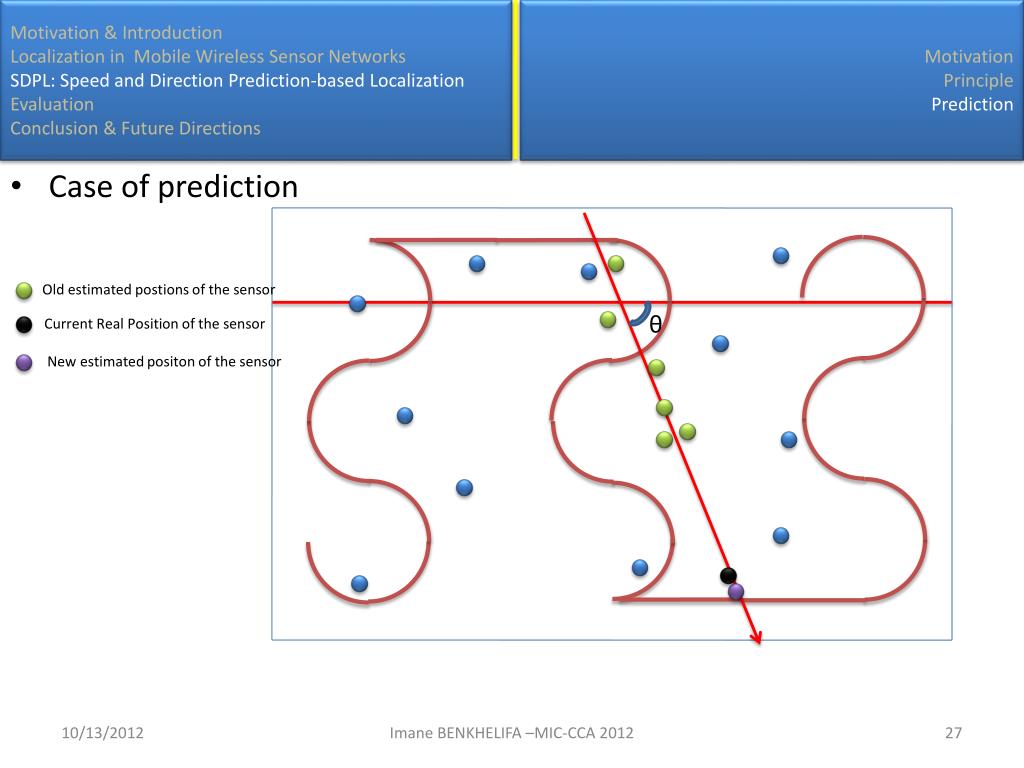 Motivation & Introduction
Localization in Mobile Wireless Sensor Networks
SDPL: Speed and Direction Prediction-based Localization
Evaluation
Conclusion & Future Directions

Motivation
Principle
Prediction

• Case of prediction

Old estimated postions of the sensor
Current Real Position of the sensor
New estimated positon of the sensor

θ

10/13/2012
Imane BENKHELIFA –MIC-CCA 2012
27